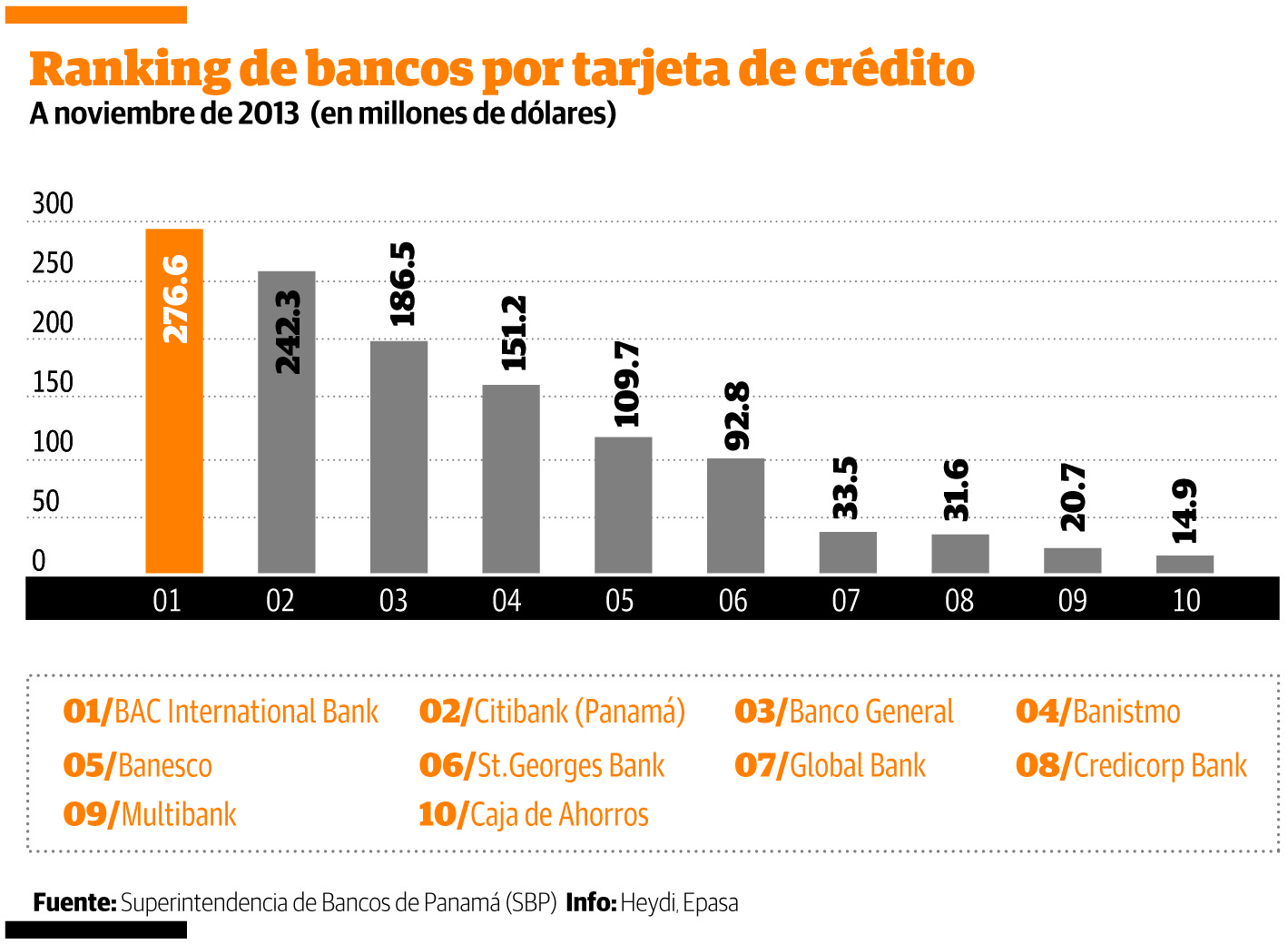 Ranking de bancos por tarjeta de crédito
A noviembre de 2013 (en millones de dólares)

300
250
200
150
100
50
0

276.6
242.3
186.5
151.2
109.7
92.8
33.5
31.6
20.7
14.9

01 02 03 04 05 06 07 08 09 10

01/BAC International Bank 02/Citibank (Panamá) 03/Banco General 04/Banistmo
05/Banesco 06/St.Georges Bank 07/Global Bank 08/Credicorp Bank
09/Multibank 10/Caja de Ahorros

Fuente: Superintendencia de Bancos de Panamá (SBP) Info: Heydi, Epasa